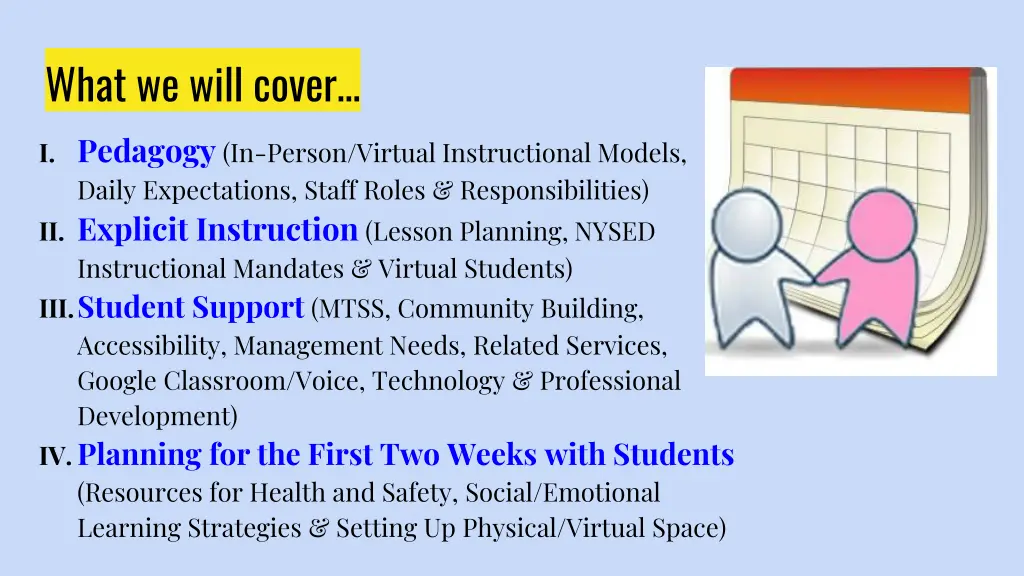 What we will cover...

I. Pedagogy (In-Person/Virtual Instructional Models, Daily Expectations, Staff Roles & Responsibilities)

II. Explicit Instruction (Lesson Planning, NYSED Instructional Mandates & Virtual Students)

III. Student Support (MTSS, Community Building, Accessibility, Management Needs, Related Services, Google Classroom/Voice, Technology & Professional Development)

IV. Planning for the First Two Weeks with Students (Resources for Health and Safety, Social/Emotional Learning Strategies & Setting Up Physical/Virtual Space)